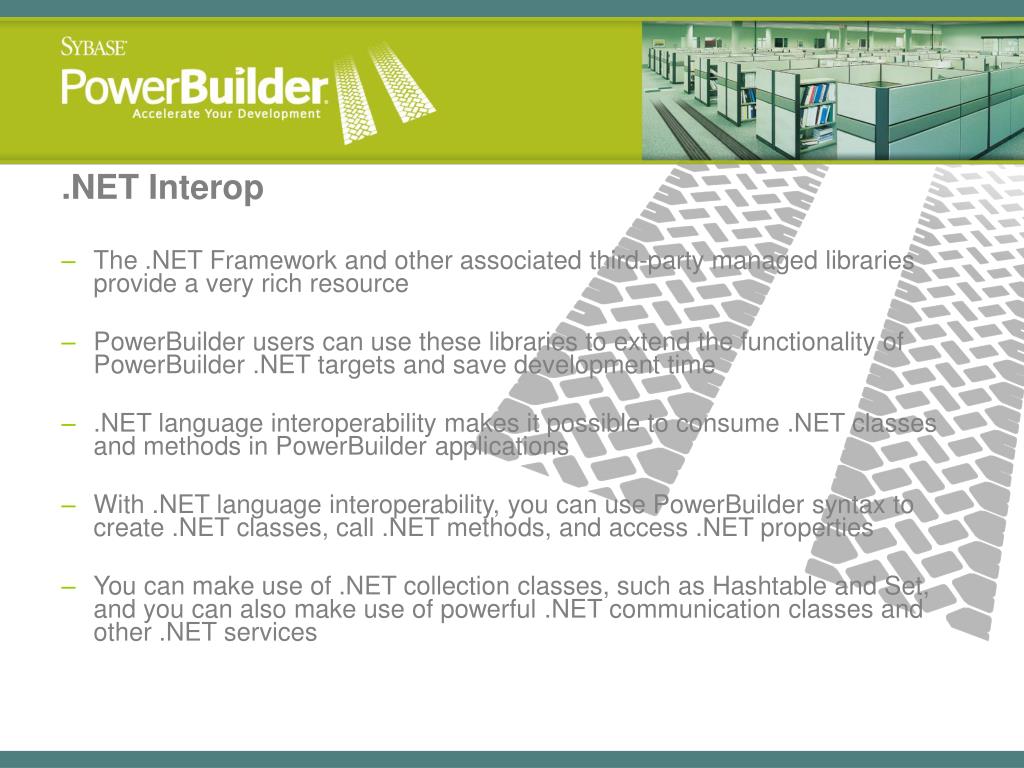 SYBASE

PowerBuilder

Accelerate Your Development

.NET Interop

– The .NET Framework and other associated third-party managed libraries provide a very rich resource

– PowerBuilder users can use these libraries to extend the functionality of PowerBuilder .NET targets and save development time

– .NET language interoperability makes it possible to consume .NET classes and methods in PowerBuilder applications

– With .NET language interoperability, you can use PowerBuilder syntax to create .NET classes, call .NET methods, and access .NET properties

– You can make use of .NET collection classes, such as Hashtable and Set, and you can also make use of powerful .NET communication classes and other .NET services